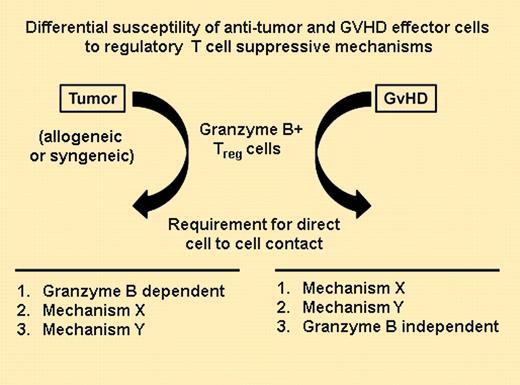 Differential susceptility of anti-tumor and GVHD effector cells to regulatory T cell suppressive mechanisms

Tumor

(allogeneic or syngeneic)

Granzyme B+ $T_{reg}$ cells

GvHD

Requirement for direct cell to cell contact

1. Granzyme B dependent
2. Mechanism X
3. Mechanism Y

1. Mechanism X
2. Mechanism Y
3. Granzyme B independent